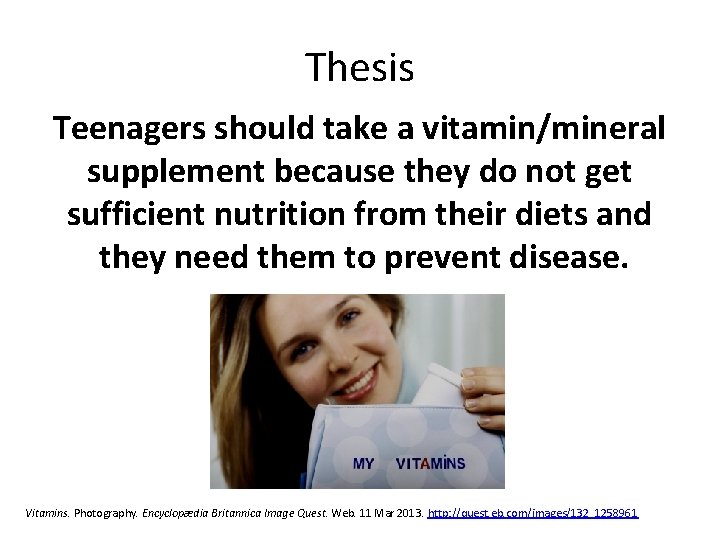 Thesis

Teenagers should take a vitamin/mineral supplement because they do not get sufficient nutrition from their diets and they need them to prevent disease.

MY VITAMINS

Vitamins. Photography. Encyclopædia Britannica Image Quest. Web. 11 Mar 2013. http://quest.eb.com/images/132_1258961